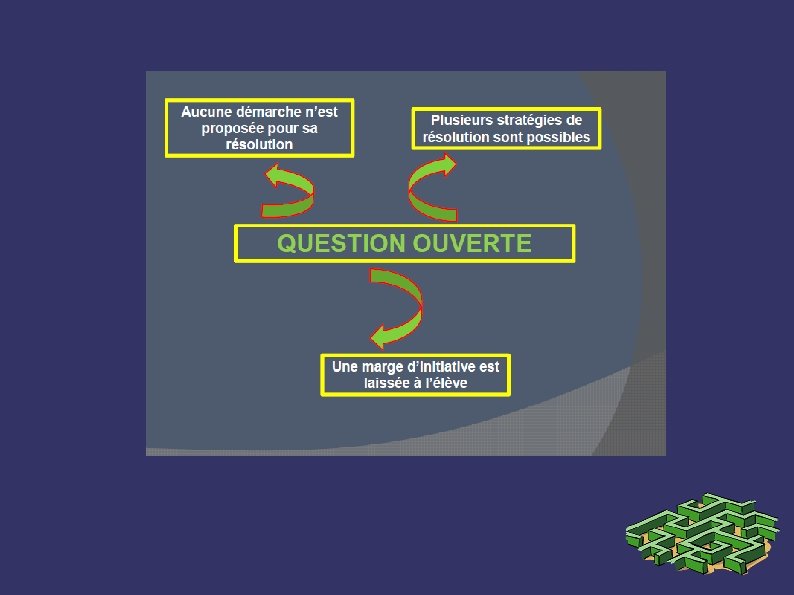 Aucune démarche n'est proposée pour sa résolution

Plusieurs stratégies de résolution sont possibles

QUESTION OUVERTE

Une marge d'initiative est laissée à l'élève